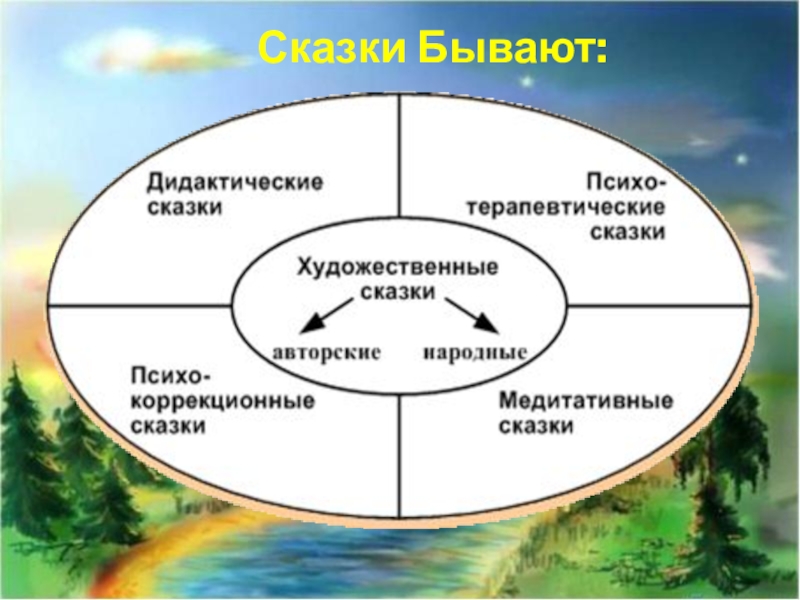 Сказки Бывают:

Дидактические сказки

Психо-терапевтические сказки

Художественные сказки

авторские

народные

Психо-коррекционные сказки

Медитативные сказки